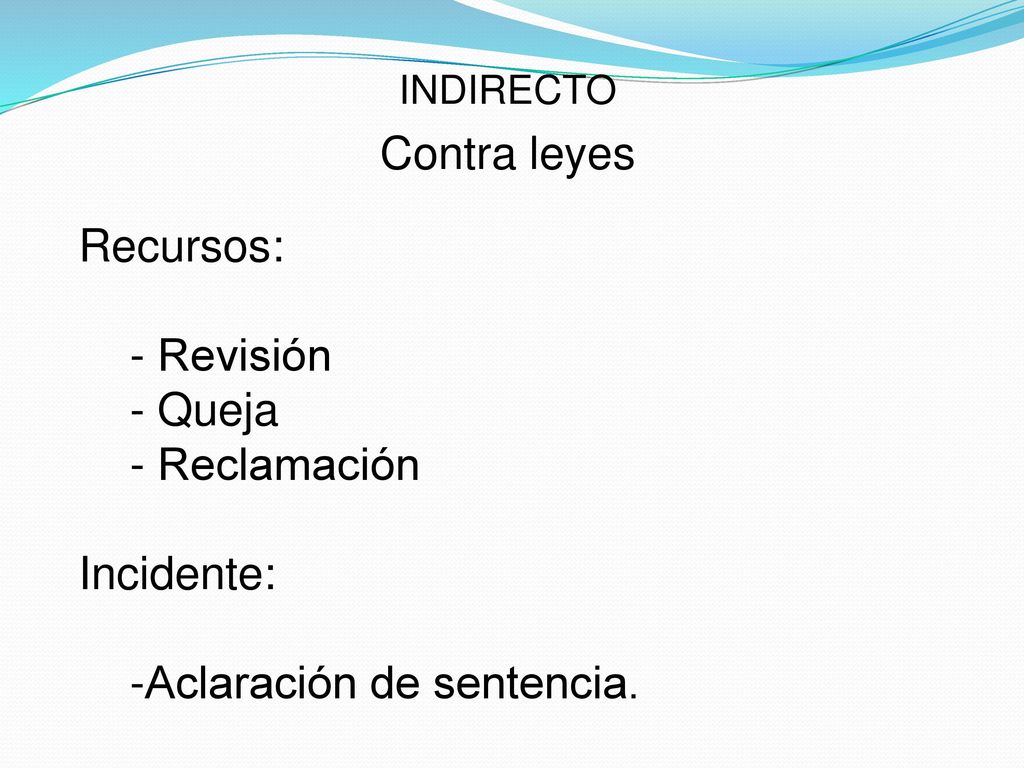 INDIRECTO

Contra leyes

Recursos:

- Revisión
- Queja
- Reclamación

Incidente:

-Aclaración de sentencia.